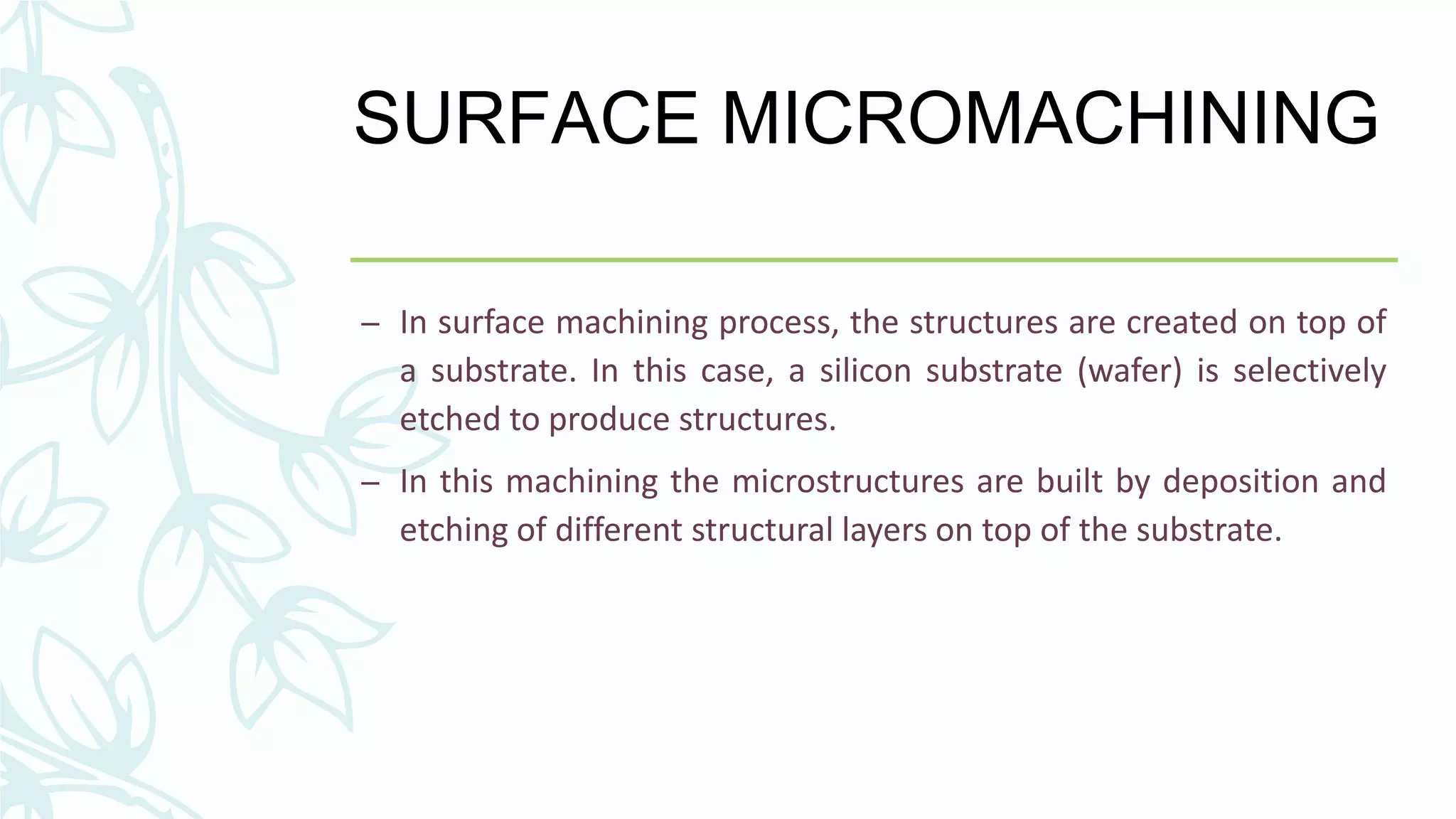 SURFACE MICROMACHINING

– In surface machining process, the structures are created on top of a substrate. In this case, a silicon substrate (wafer) is selectively etched to produce structures.

– In this machining the microstructures are built by deposition and etching of different structural layers on top of the substrate.